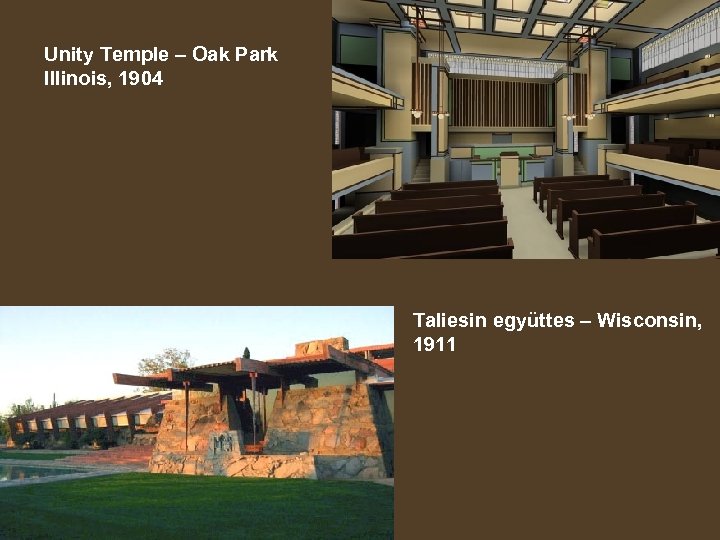 Unity Temple – Oak Park Illinois, 1904

Taliesin együttes – Wisconsin, 1911